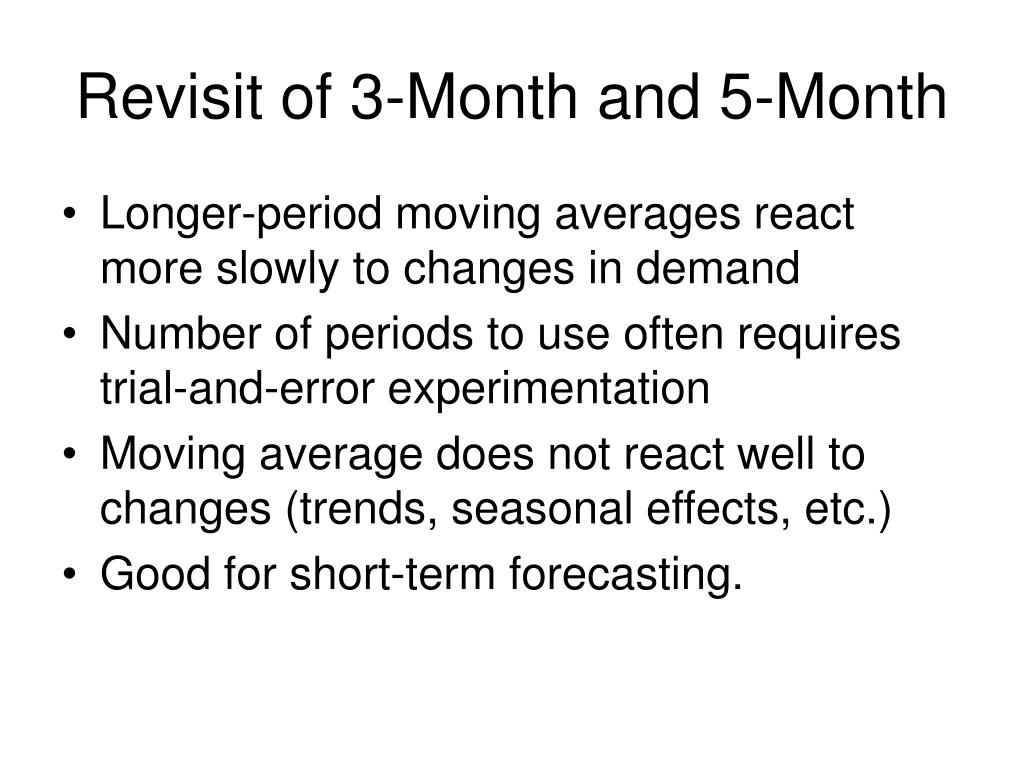 Revisit of 3-Month and 5-Month

• Longer-period moving averages react more slowly to changes in demand
• Number of periods to use often requires trial-and-error experimentation
• Moving average does not react well to changes (trends, seasonal effects, etc.)
• Good for short-term forecasting.